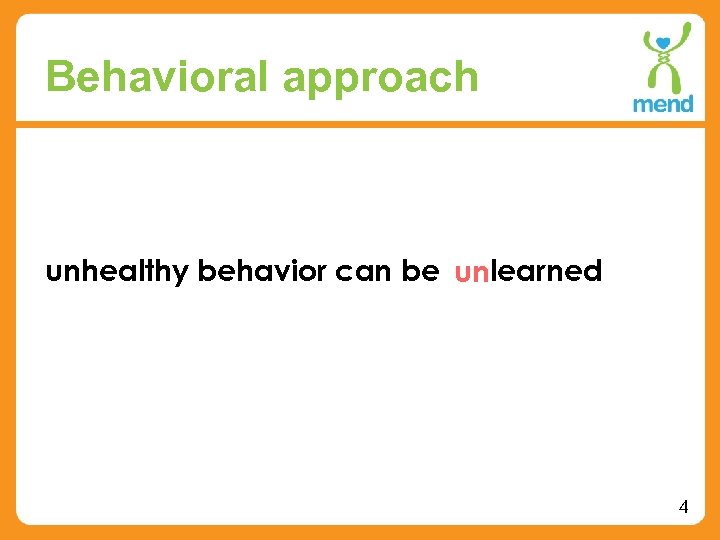 Behavioral approach

mend

unhealthy behavior can be unlearned

4